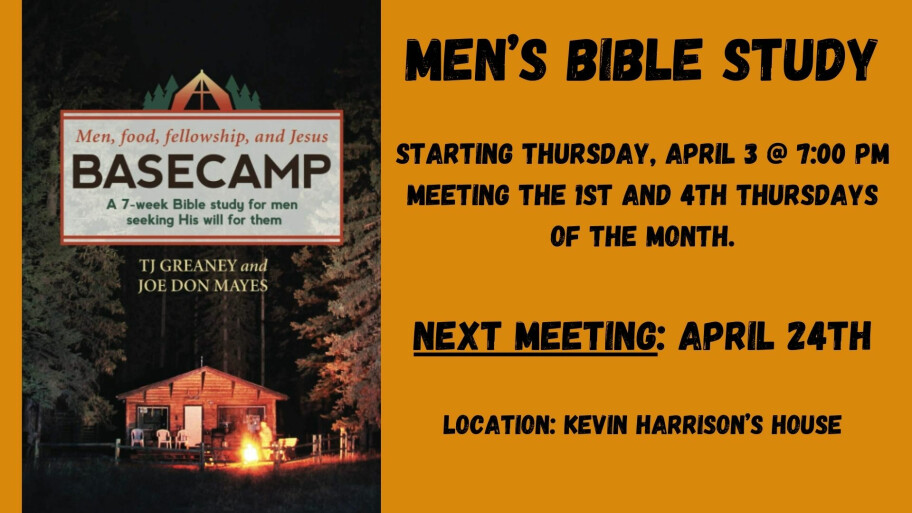 Men, food, fellowship, and Jesus
BASECAMP
A 7-week Bible study for men seeking His will for them

TJ GREANEY and
JOE DON MAYES

MEN'S BIBLE STUDY

STARTING THURSDAY, APRIL 3 @ 7:00 PM
MEETING THE 1ST AND 4TH THURSDAYS OF THE MONTH.

NEXT MEETING: APRIL 24TH

LOCATION: KEVIN HARRISON'S HOUSE